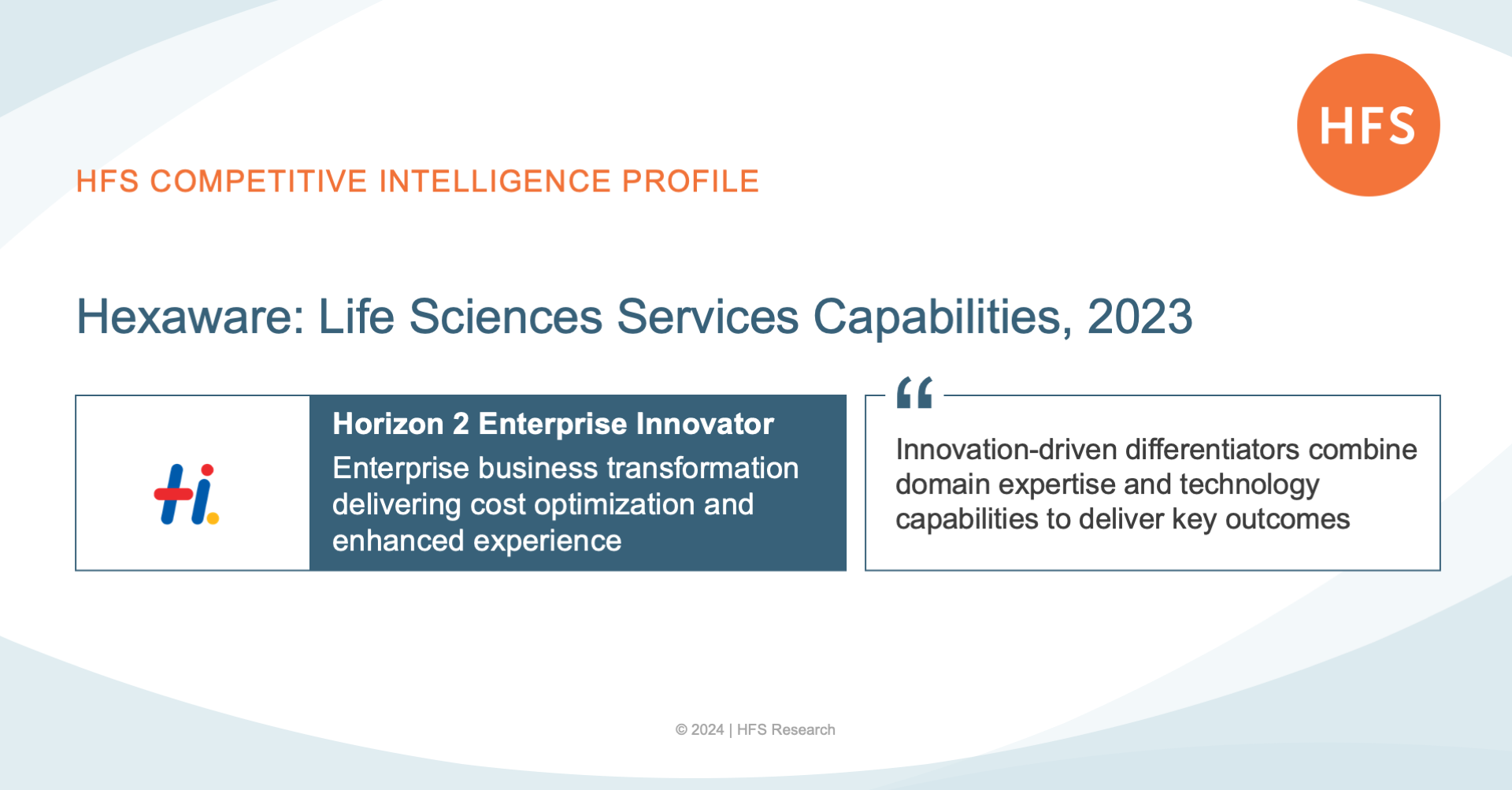 HFS

HFS COMPETITIVE INTELLIGENCE PROFILE

Hexaware: Life Sciences Services Capabilities, 2023

Hi.

Horizon 2 Enterprise Innovator

Enterprise business transformation delivering cost optimization and enhanced experience

“

Innovation-driven differentiators combine domain expertise and technology capabilities to deliver key outcomes

© 2024 | HFS Research